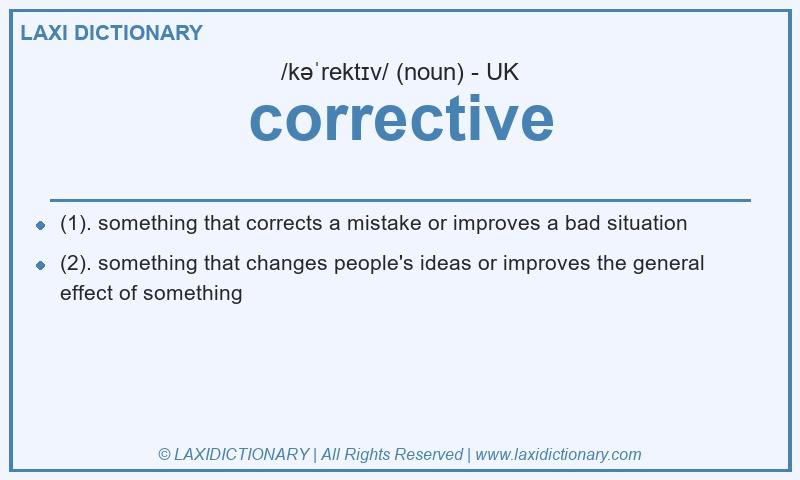 LAXI DICTIONARY

/kəˈrektɪv/ (noun) - UK

corrective

- (1). something that corrects a mistake or improves a bad situation
- (2). something that changes people's ideas or improves the general effect of something

© LAXIDICTIONARY | All Rights Reserved | www.laxidictionary.com